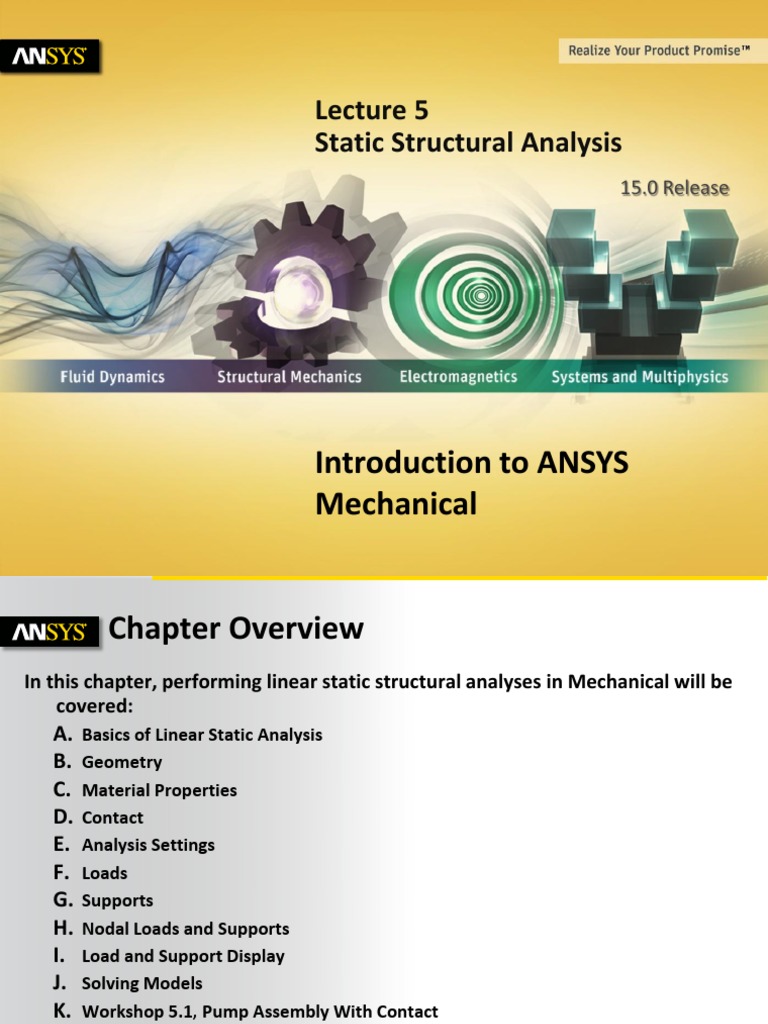 ANSYS

Realize Your Product Promise™

Lecture 5
Static Structural Analysis

15.0 Release

Fluid Dynamics
Structural Mechanics
Electromagnetics
Systems and Multiphysics

Introduction to ANSYS Mechanical

ANSYS Chapter Overview

In this chapter, performing linear static structural analyses in Mechanical will be covered:

A. Basics of Linear Static Analysis
B. Geometry
C. Material Properties
D. Contact
E. Analysis Settings
F. Loads
G. Supports
H. Nodal Loads and Supports
I. Load and Support Display
J. Solving Models
K. Workshop 5.1, Pump Assembly With Contact